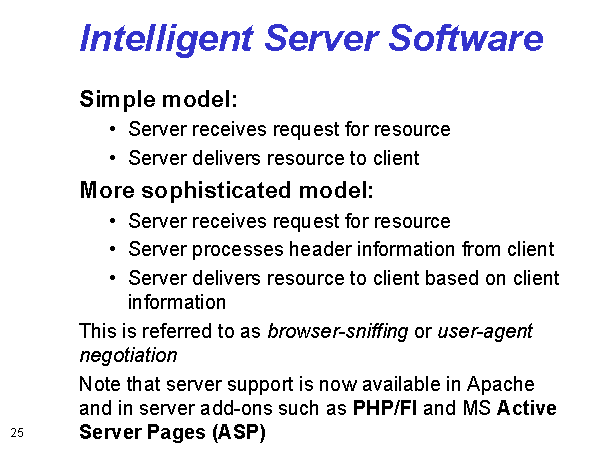 Intelligent Server Software

Simple model:

• Server receives request for resource
• Server delivers resource to client

More sophisticated model:

• Server receives request for resource
• Server processes header information from client
• Server delivers resource to client based on client information

This is referred to as browser-sniffing or user-agent negotiation

Note that server support is now available in Apache and in server add-ons such as PHP/FI and MS Active Server Pages (ASP)

25